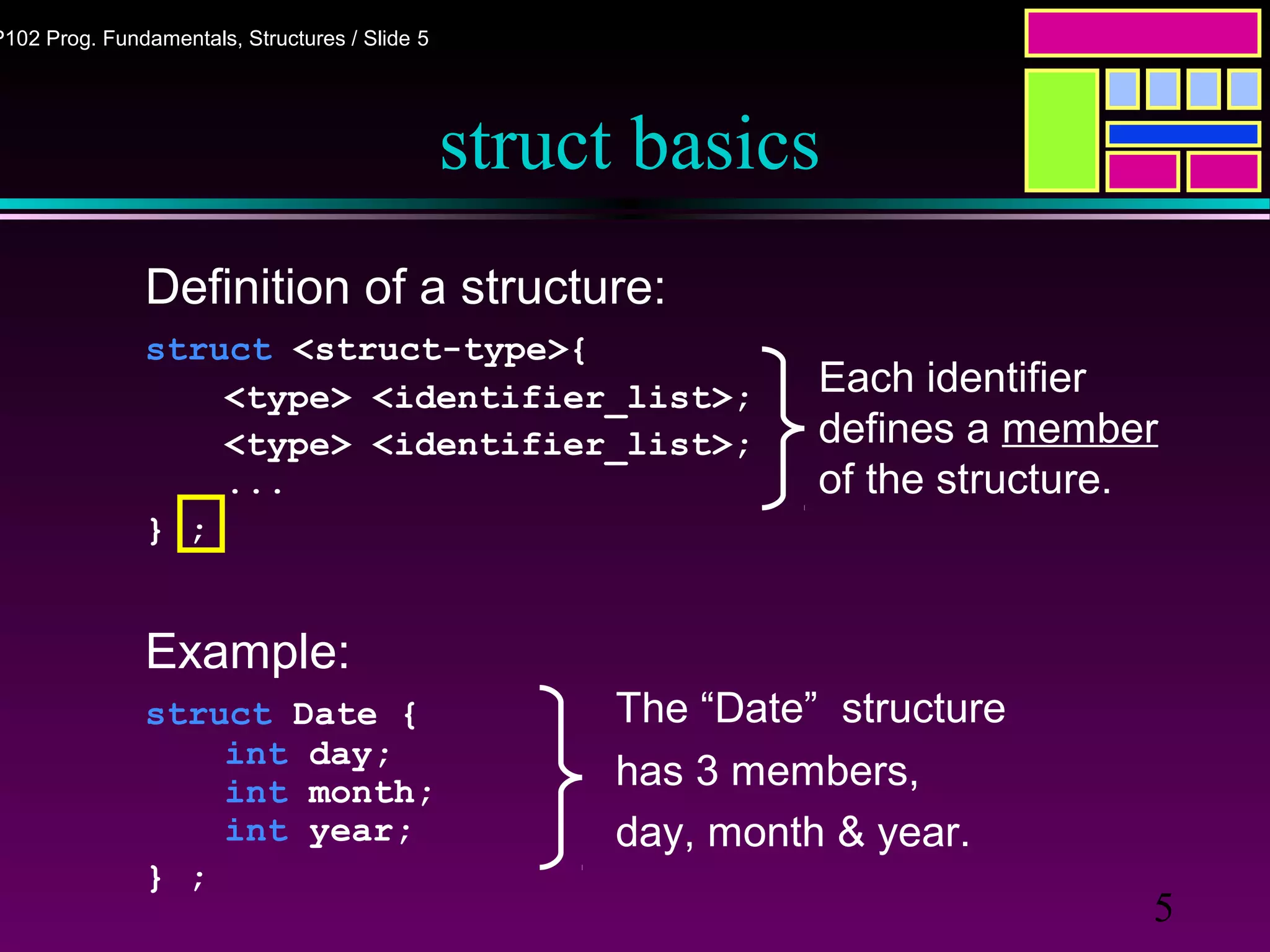 P102 Prog. Fundamentals, Structures / Slide 5

struct basics

Definition of a structure:

struct <struct-type>{
    <type> <identifier_list>;
    <type> <identifier_list>;
    ...
} ;

Each identifier defines a member of the structure.

Example:

struct Date {
    int day;
    int month;
    int year;
} ;

The “Date” structure has 3 members, day, month & year.

5